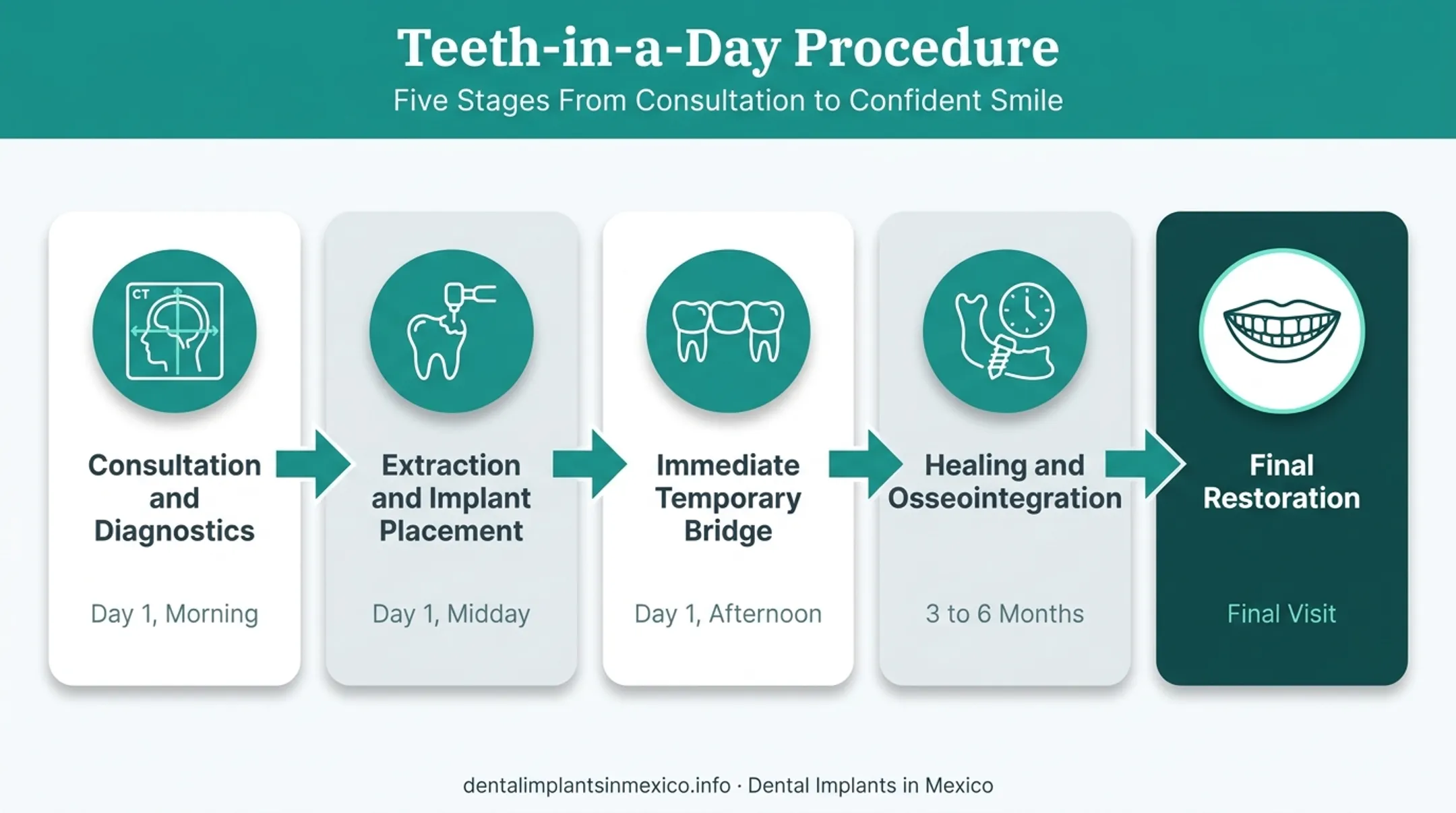 Teeth-in-a-Day Procedure
Five Stages From Consultation to Confident Smile

CT

Consultation and Diagnostics

Day 1, Morning

Extraction and Implant Placement

Day 1, Midday

Immediate Temporary Bridge

Day 1, Afternoon

Healing and Osseointegration

3 to 6 Months

Final Restoration

Final Visit

dentalimplantsinmexico.info · Dental Implants in Mexico